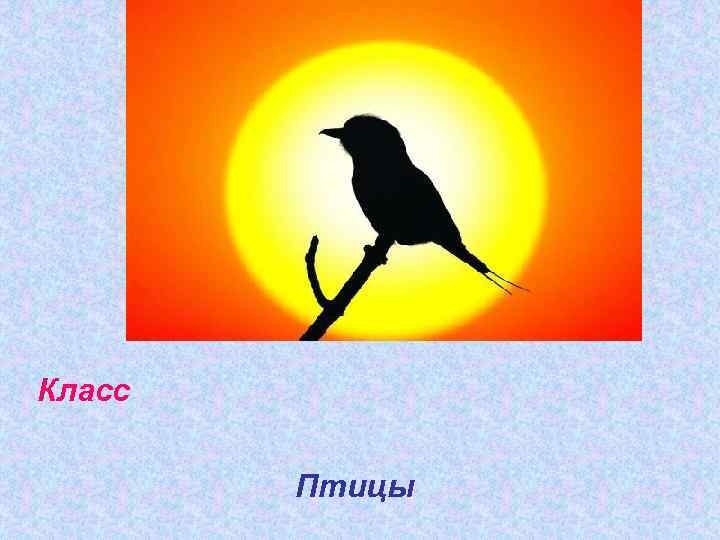 Класс

Птицы